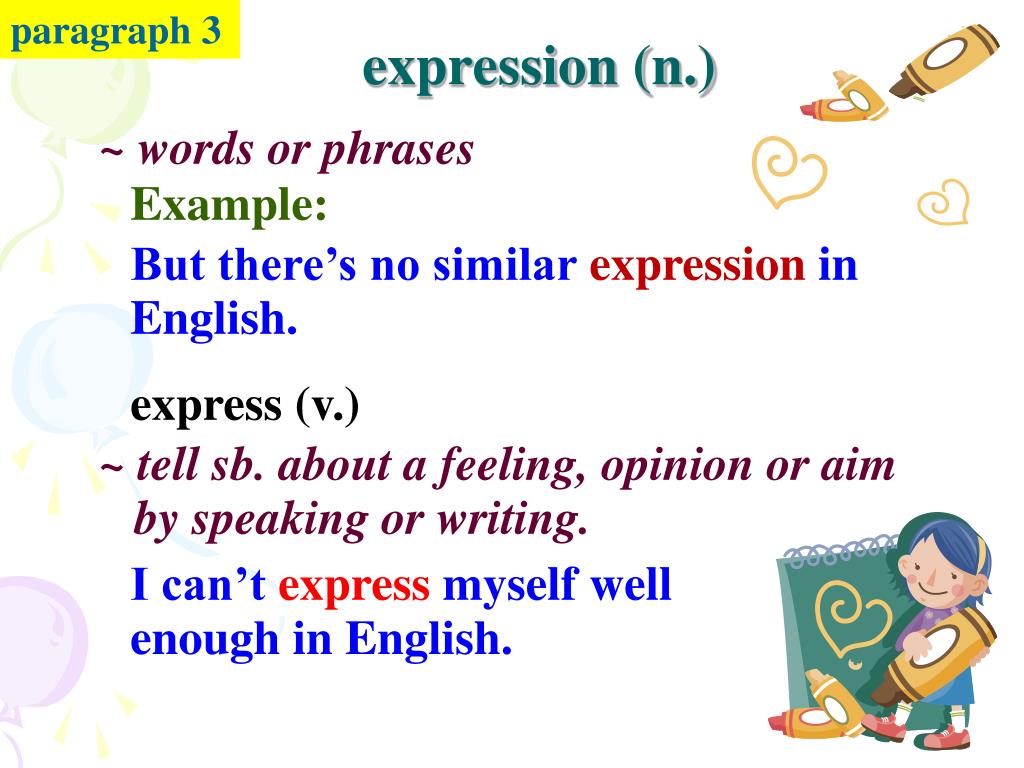 paragraph 3

expression (n.)

~ words or phrases

Example:

But there’s no similar expression in English.

express (v.)

~ tell sb. about a feeling, opinion or aim by speaking or writing.

I can’t express myself well enough in English.